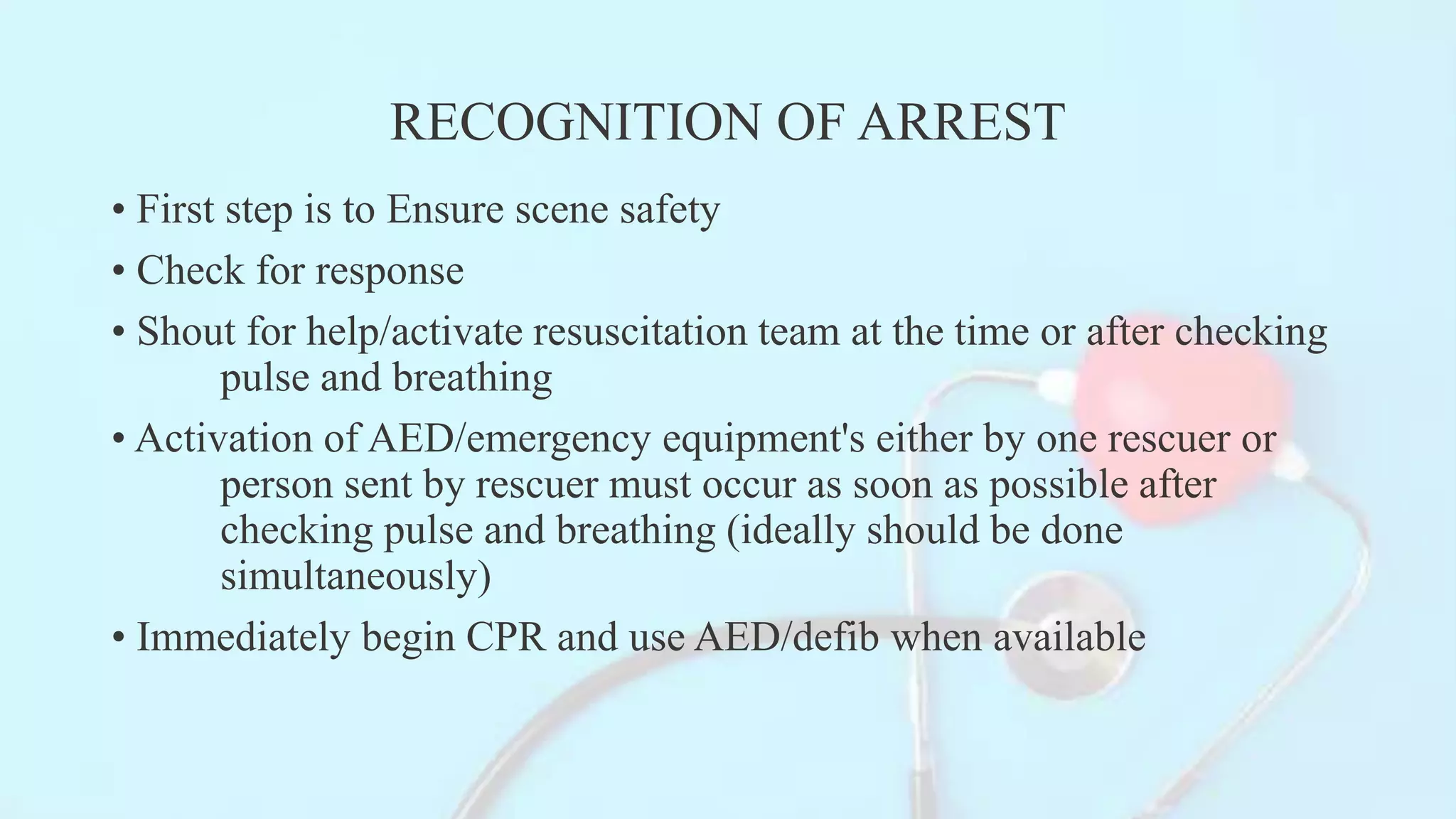 RECOGNITION OF ARREST

• First step is to Ensure scene safety

• Check for response

• Shout for help/activate resuscitation team at the time or after checking pulse and breathing

• Activation of AED/emergency equipment's either by one rescuer or person sent by rescuer must occur as soon as possible after checking pulse and breathing (ideally should be done simultaneously)

• Immediately begin CPR and use AED/defib when available